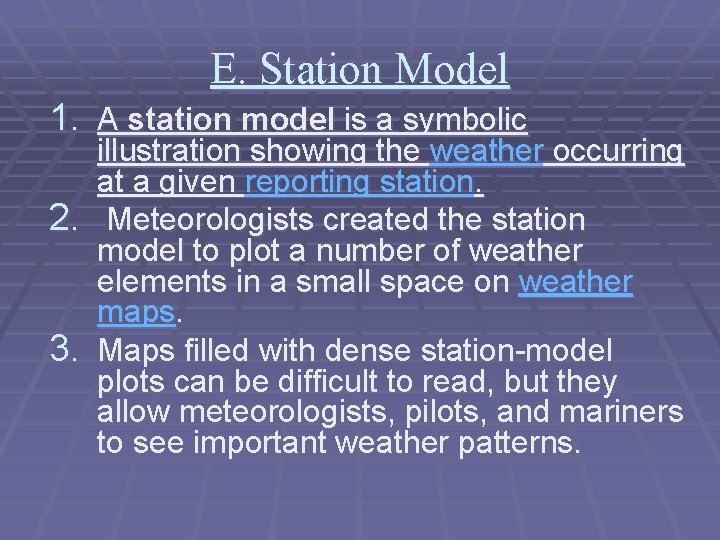 E. Station Model

1. A station model is a symbolic illustration showing the weather occurring at a given reporting station.
2. Meteorologists created the station model to plot a number of weather elements in a small space on weather maps.
3. Maps filled with dense station-model plots can be difficult to read, but they allow meteorologists, pilots, and mariners to see important weather patterns.